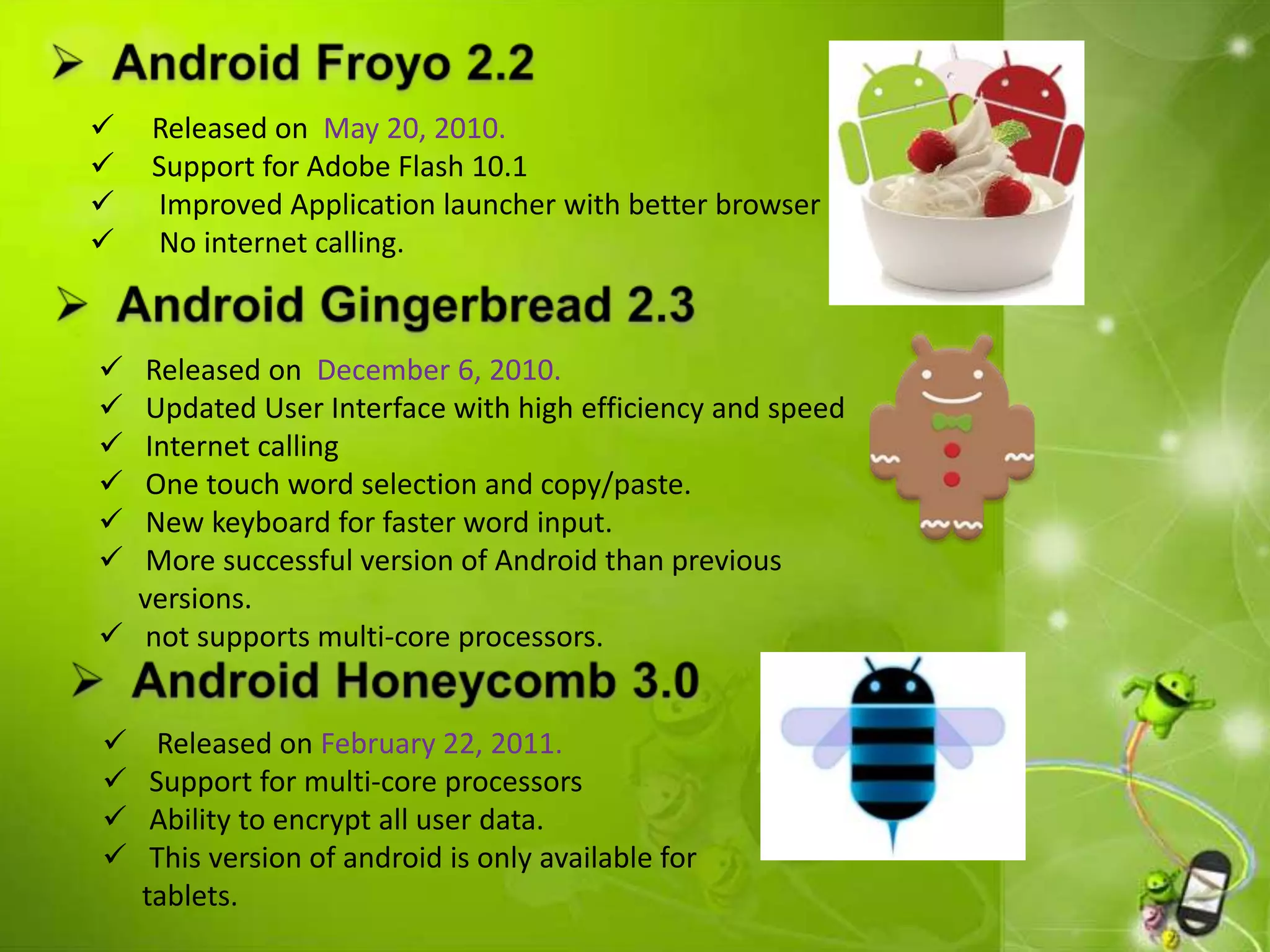 ➢ Android Froyo 2.2

✓ Released on May 20, 2010.
✓ Support for Adobe Flash 10.1
✓ Improved Application launcher with better browser
✓ No internet calling.

➢ Android Gingerbread 2.3

✓ Released on December 6, 2010.
✓ Updated User Interface with high efficiency and speed
✓ Internet calling
✓ One touch word selection and copy/paste.
✓ New keyboard for faster word input.
✓ More successful version of Android than previous versions.
✓ not supports multi-core processors.

➢ Android Honeycomb 3.0

✓ Released on February 22, 2011.
✓ Support for multi-core processors
✓ Ability to encrypt all user data.
✓ This version of android is only available for tablets.